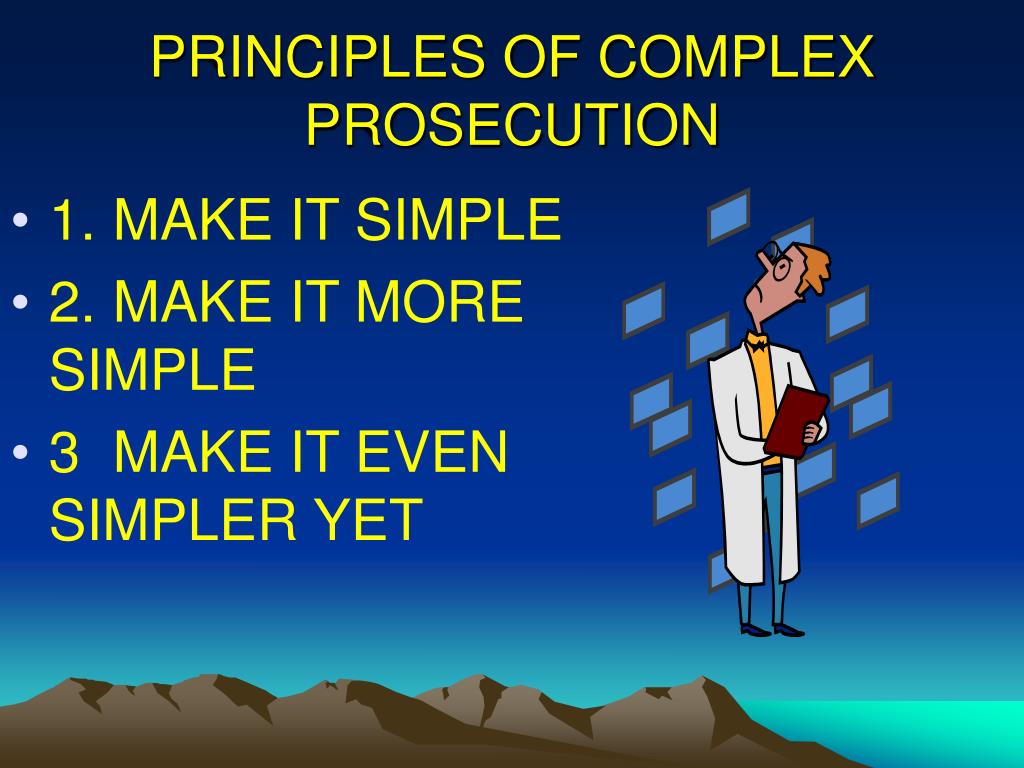 PRINCIPLES OF COMPLEX PROSECUTION

• 1. MAKE IT SIMPLE
• 2. MAKE IT MORE SIMPLE
• 3  MAKE IT EVEN SIMPLER YET